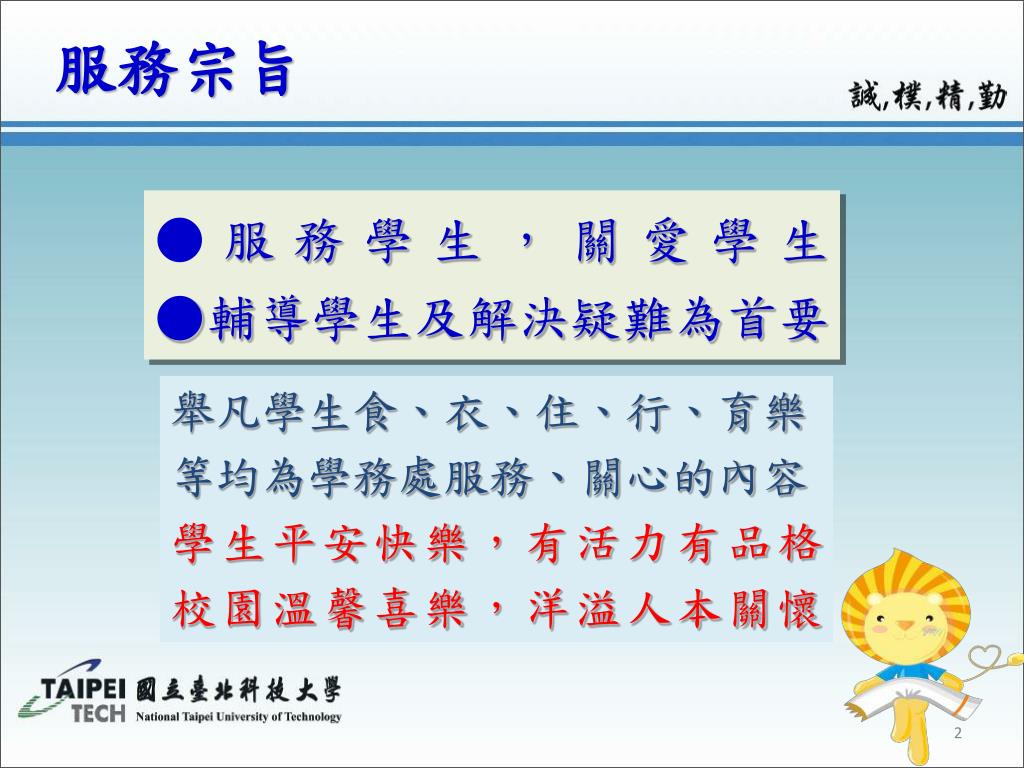 服務宗旨

誠,樸,精,勤

● 服務學生，關愛學生
●輔導學生及解決疑難為首要

舉凡學生食、衣、住、行、育樂等均為學務處服務、關心的內容
學生平安快樂，有活力有品格
校園溫馨喜樂，洋溢人本關懷

TAIPEI TECH 國立臺北科技大學 National Taipei University of Technology

2